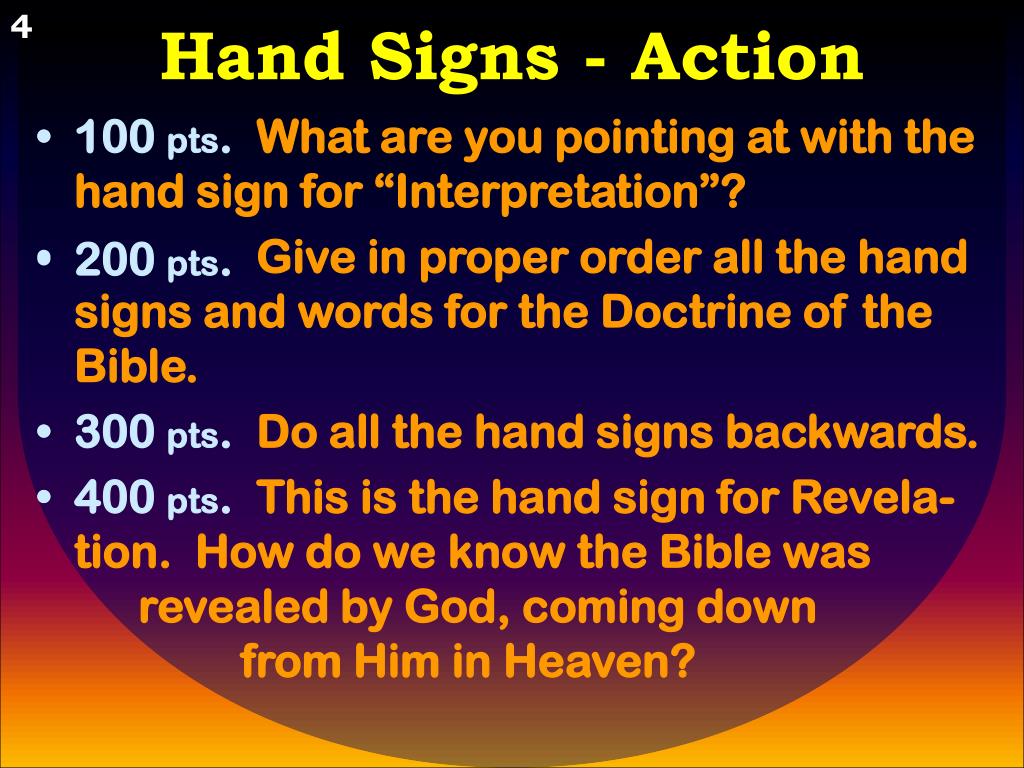 4

Hand Signs - Action

• 100 pts. What are you pointing at with the hand sign for “Interpretation”?
• 200 pts. Give in proper order all the hand signs and words for the Doctrine of the Bible.
• 300 pts. Do all the hand signs backwards.
• 400 pts. This is the hand sign for Revelation. How do we know the Bible was revealed by God, coming down from Him in Heaven?